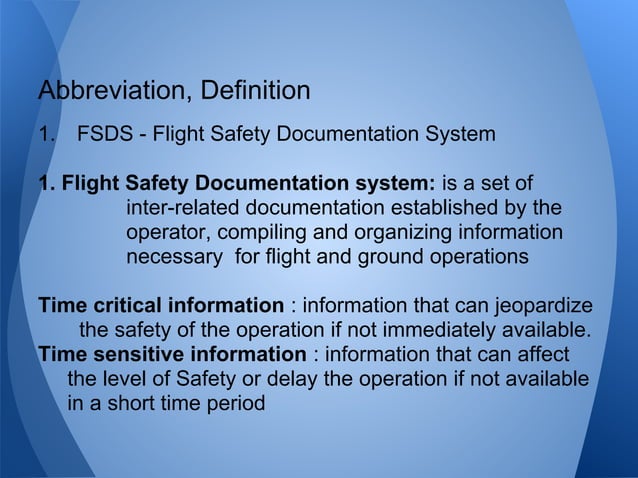 Abbreviation, Definition

1. FSDS - Flight Safety Documentation System

1. Flight Safety Documentation system: is a set of inter-related documentation established by the operator, compiling and organizing information necessary for flight and ground operations

Time critical information : information that can jeopardize the safety of the operation if not immediately available.
Time sensitive information : information that can affect the level of Safety or delay the operation if not available in a short time period